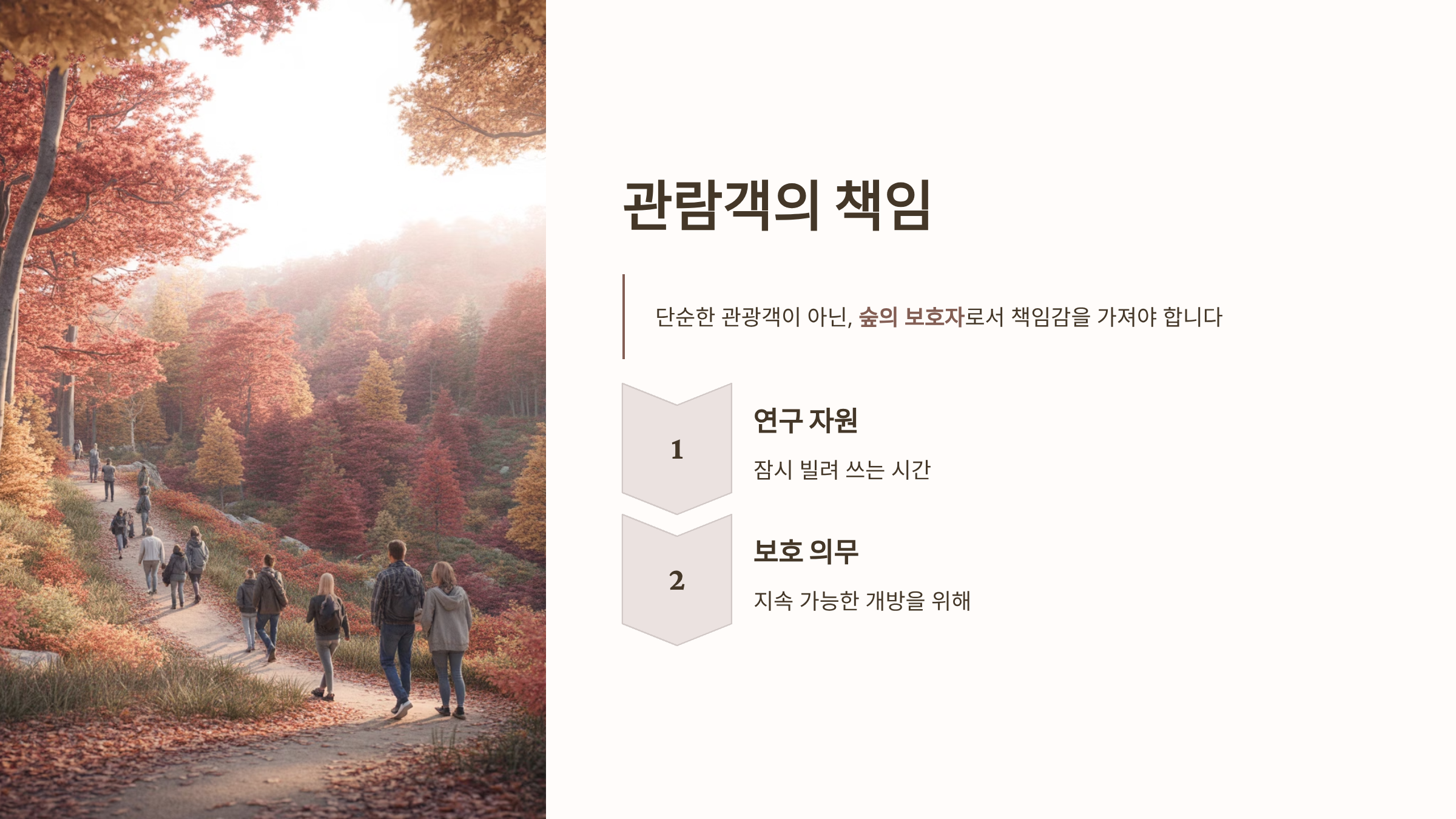 관람객의 책임

단순한 관광객이 아닌, 숲의 보호자로서 책임감을 가져야 합니다

1

연구 자원

잠시 빌려 쓰는 시간

2

보호 의무

지속 가능한 개방을 위해